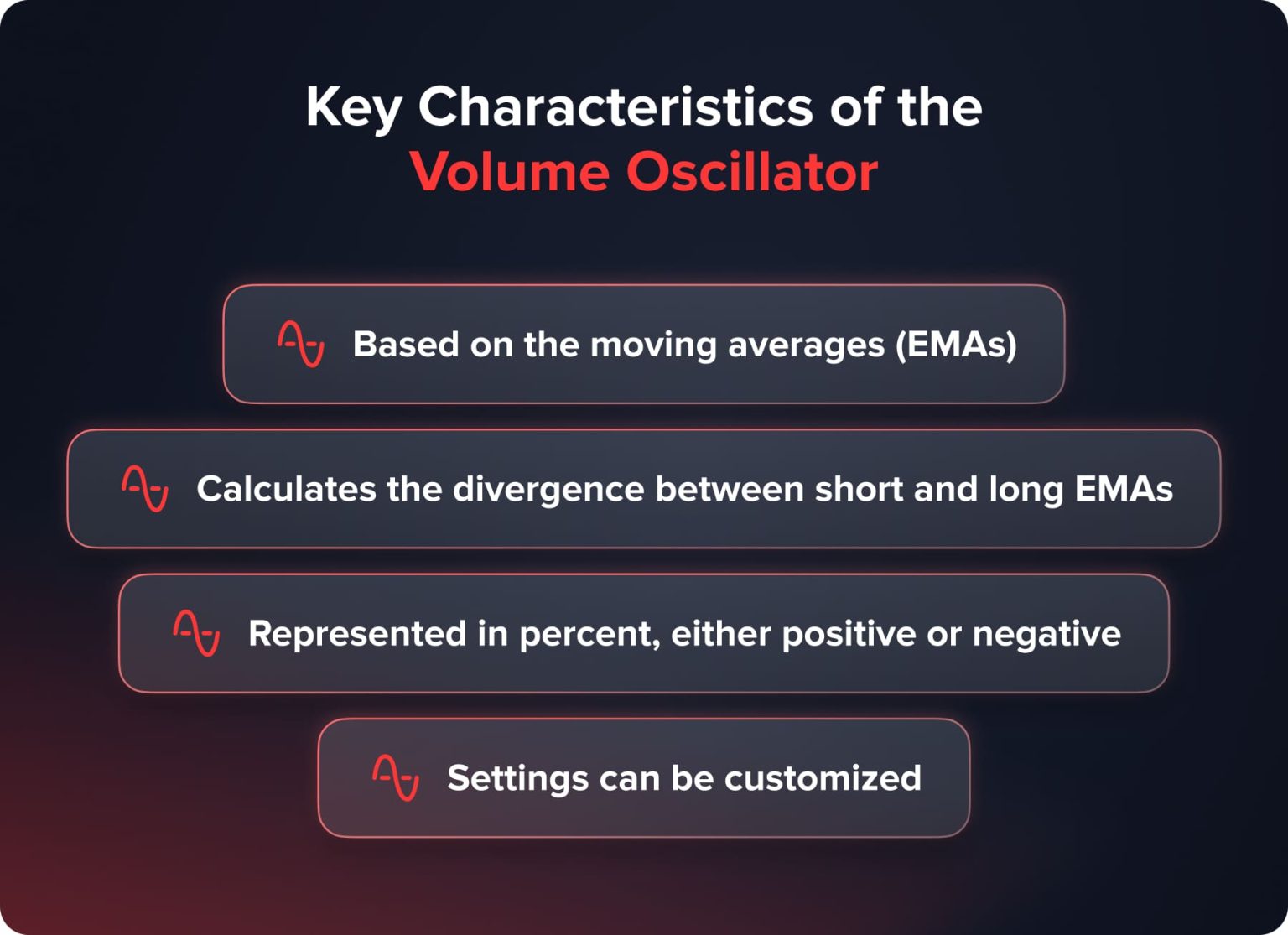 Key Characteristics of the Volume Oscillator

Based on the moving averages (EMAs)

Calculates the divergence between short and long EMAs

Represented in percent, either positive or negative

Settings can be customized